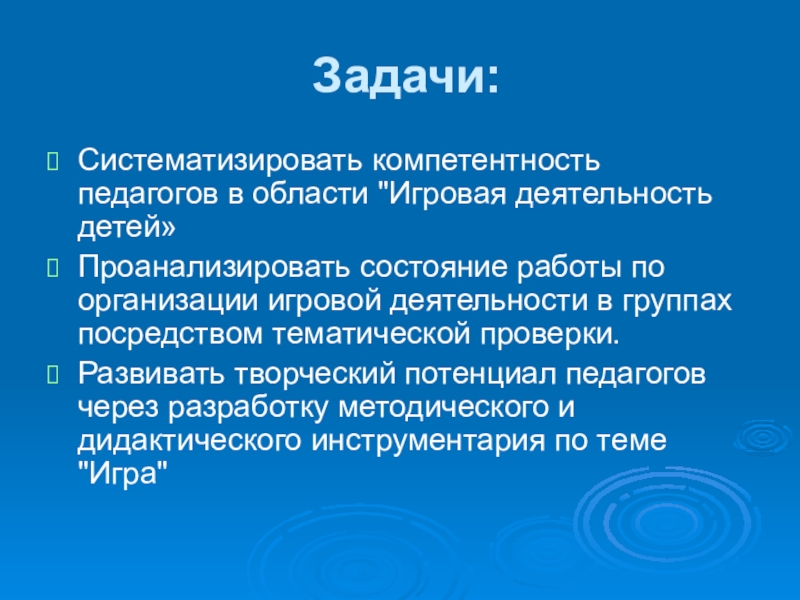 Задачи:

Систематизировать компетентность педагогов в области "Игровая деятельность детей»

Проанализировать состояние работы по организации игровой деятельности в группах посредством тематической проверки.

Развивать творческий потенциал педагогов через разработку методического и дидактического инструментария по теме "Игра"